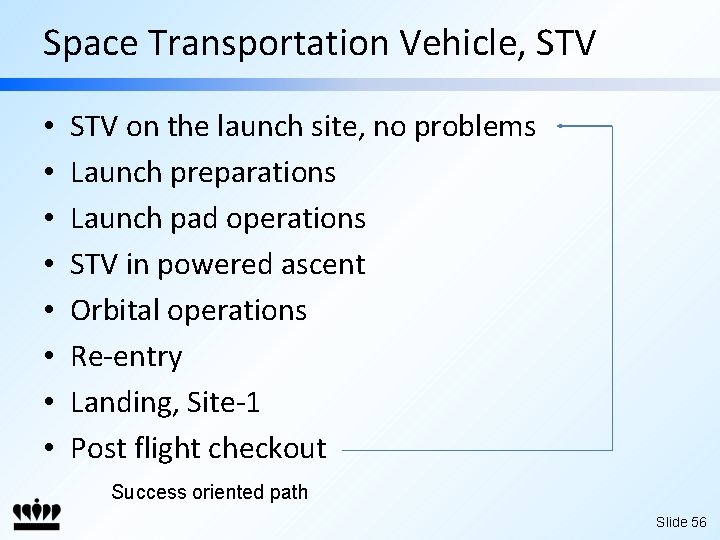 Space Transportation Vehicle, STV

• STV on the launch site, no problems
• Launch preparations
• Launch pad operations
• STV in powered ascent
• Orbital operations
• Re-entry
• Landing, Site-1
• Post flight checkout

Success oriented path

Slide 56